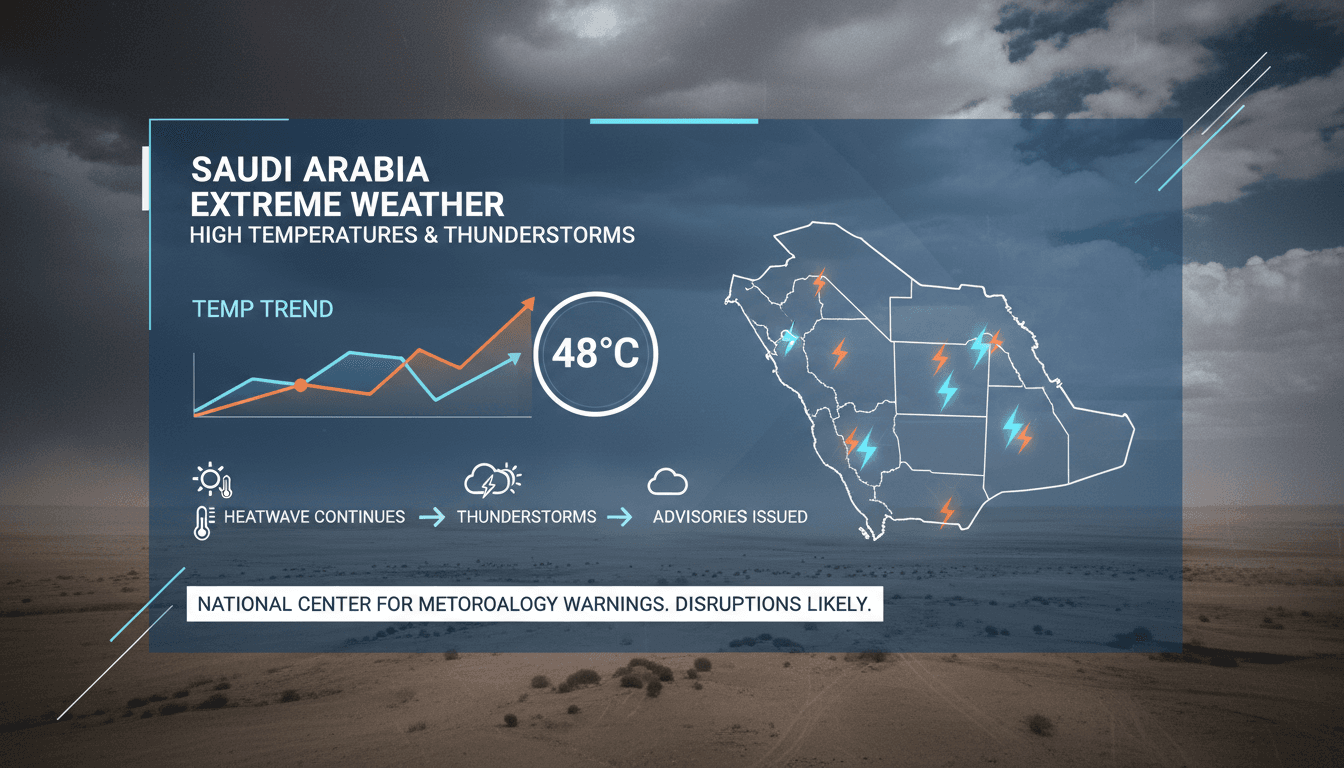 SAUDI ARABIA
EXTREME WEATHER
HIGH TEMPERATURES & THUNDERSTORMS

TEMP TREND

48°C

HEATWAVE CONTINUES → THUNDERSTORMS → ADVISORIES ISSUED

NATIONAL CENTER FOR METOROALOGY WARNINGS. DISRUPTIONS LIKELY.